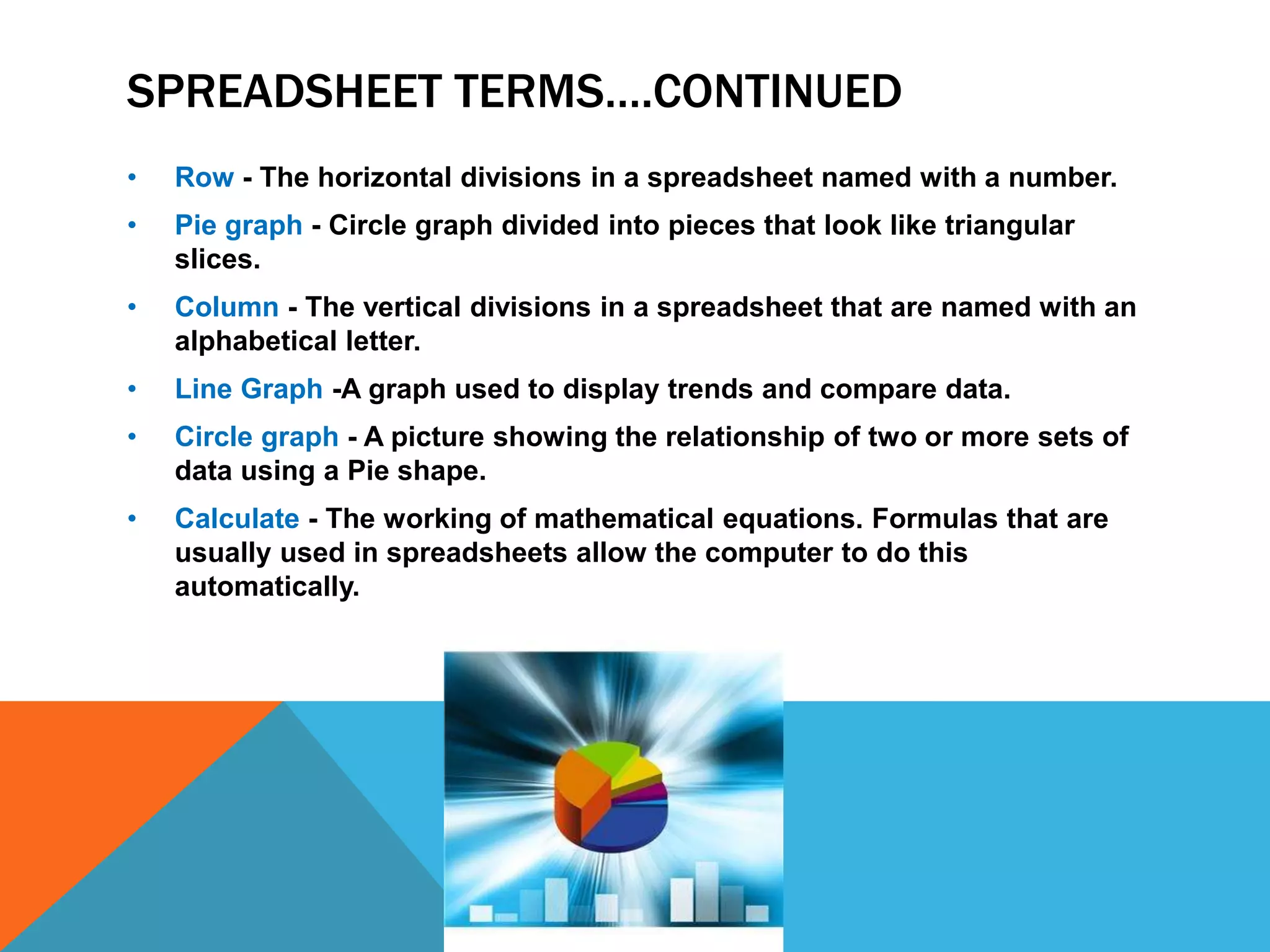 SPREADSHEET TERMS….CONTINUED

• Row - The horizontal divisions in a spreadsheet named with a number.

• Pie graph - Circle graph divided into pieces that look like triangular slices.

• Column - The vertical divisions in a spreadsheet that are named with an alphabetical letter.

• Line Graph -A graph used to display trends and compare data.

• Circle graph - A picture showing the relationship of two or more sets of data using a Pie shape.

• Calculate - The working of mathematical equations. Formulas that are usually used in spreadsheets allow the computer to do this automatically.